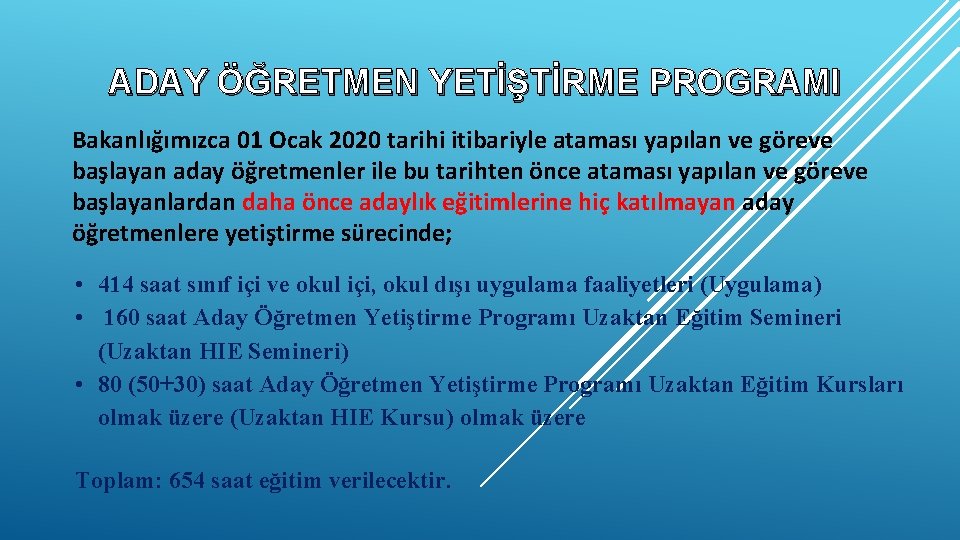 ADAY ÖĞRETMEN YETİŞTİRME PROGRAMI

Bakanlığımızca 01 Ocak 2020 tarihi itibariyle ataması yapılan ve göreve başlayan aday öğretmenler ile bu tarihten önce ataması yapılan ve göreve başlayanlardan daha önce adaylık eğitimlerine hiç katılmayan aday öğretmenlere yetiştirme sürecinde;

• 414 saat sınıf içi ve okul içi, okul dışı uygulama faaliyetleri (Uygulama)
• 160 saat Aday Öğretmen Yetiştirme Programı Uzaktan Eğitim Semineri (Uzaktan HIE Semineri)
• 80 (50+30) saat Aday Öğretmen Yetiştirme Programı Uzaktan Eğitim Kursları olmak üzere (Uzaktan HIE Kursu) olmak üzere

Toplam: 654 saat eğitim verilecektir.